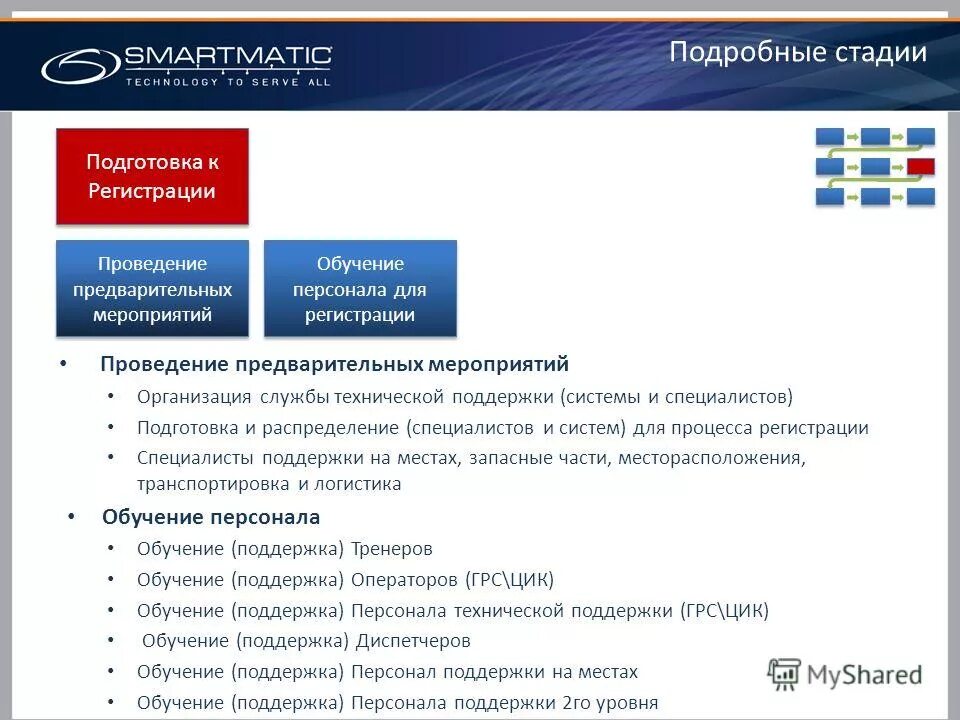 SMARTMATIC
TECHNOLOGY TO SERVE ALL

Подробные стадии

Подготовка к Регистрации

Проведение предварительных мероприятий

Обучение персонала для регистрации

• Проведение предварительных мероприятий
• Организация службы технической поддержки (системы и специалистов)
• Подготовка и распределение (специалистов и систем) для процесса регистрации
• Специалисты поддержки на местах, запасные части, месторасположения, транспортировка и логистика

• Обучение персонала
• Обучение (поддержка) Тренеров
• Обучение (поддержка) Операторов (ГРС\ЦИК)
• Обучение (поддержка) Персонала технической поддержки (ГРС\ЦИК)
• Обучение (поддержка) Диспетчеров
• Обучение (поддержка) Персонал поддержки на местах
• Обучение (поддержка) Персонала поддержки 2го уровня

MyShared